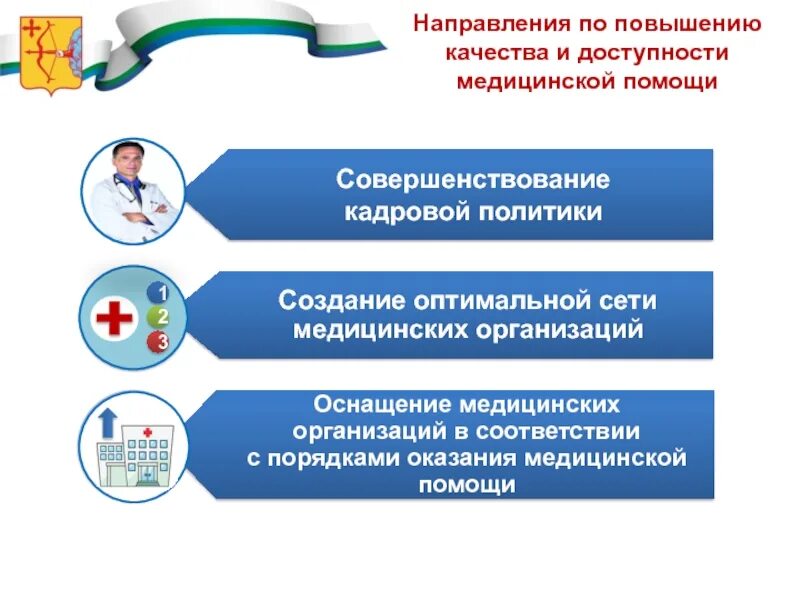 Направления по повышению качества и доступности медицинской помощи

Совершенствование кадровой политики

1
2
3

Создание оптимальной сети медицинских организаций

Оснащение медицинских организаций в соответствии с порядками оказания медицинской помощи